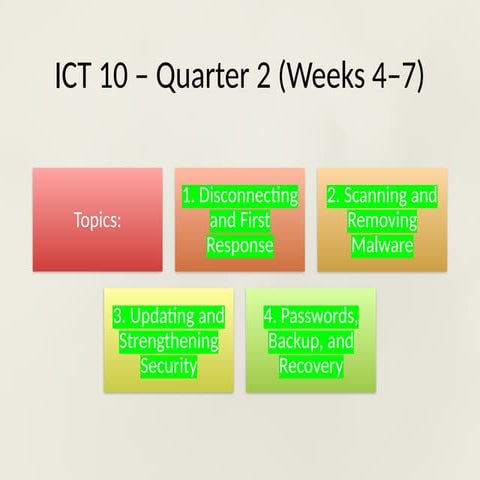 ICT 10 – Quarter 2 (Weeks 4–7)

Topics:

1. Disconnecting and First Response

2. Scanning and Removing Malware

3. Updating and Strengthening Security

4. Passwords, Backup, and Recovery